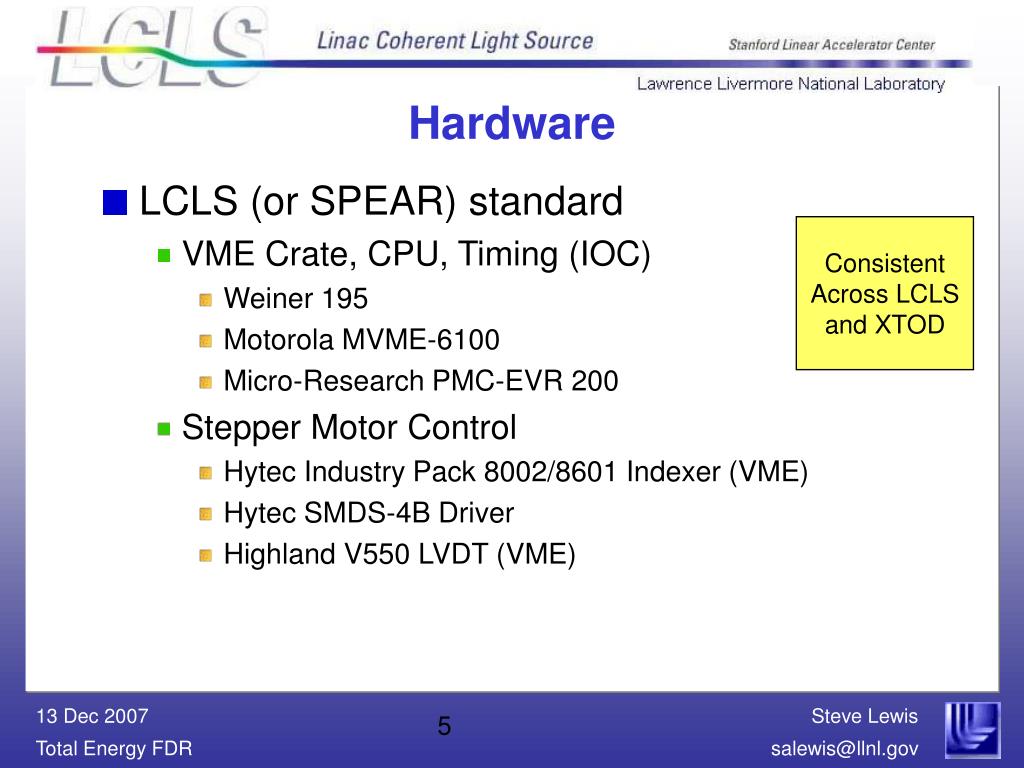 LCLS

Linac Coherent Light Source

Stanford Linear Accelerator Center

Lawrence Livermore National Laboratory

Hardware

LCLS (or SPEAR) standard

VME Crate, CPU, Timing (IOC)

Weiner 195

Motorola MVME-6100

Micro-Research PMC-EVR 200

Stepper Motor Control

Hytec Industry Pack 8002/8601 Indexer (VME)

Hytec SMDS-4B Driver

Highland V550 LVDT (VME)

Consistent Across LCLS and XTOD

13 Dec 2007

Total Energy FDR

5

Steve Lewis

salewis@llnl.gov